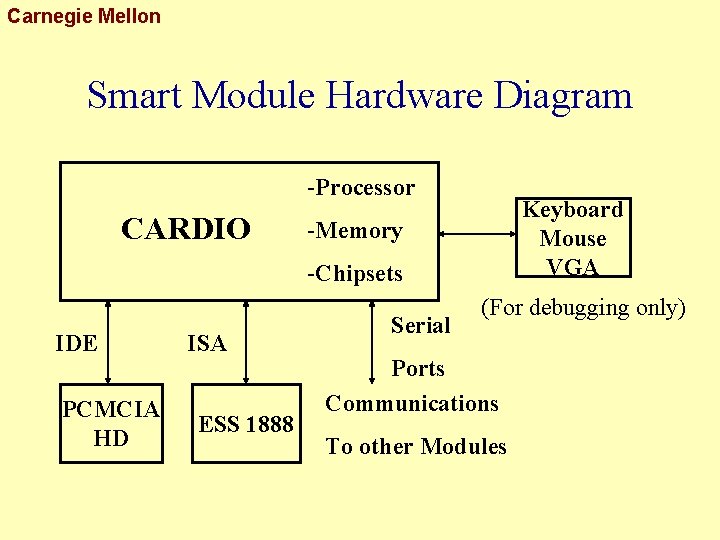 Carnegie Mellon

Smart Module Hardware Diagram

CARDIO

-Processor

-Memory

-Chipsets

Keyboard
Mouse
VGA

(For debugging only)

IDE

ISA

Serial

Ports

PCMCIA
HD

ESS 1888

Communications

To other Modules